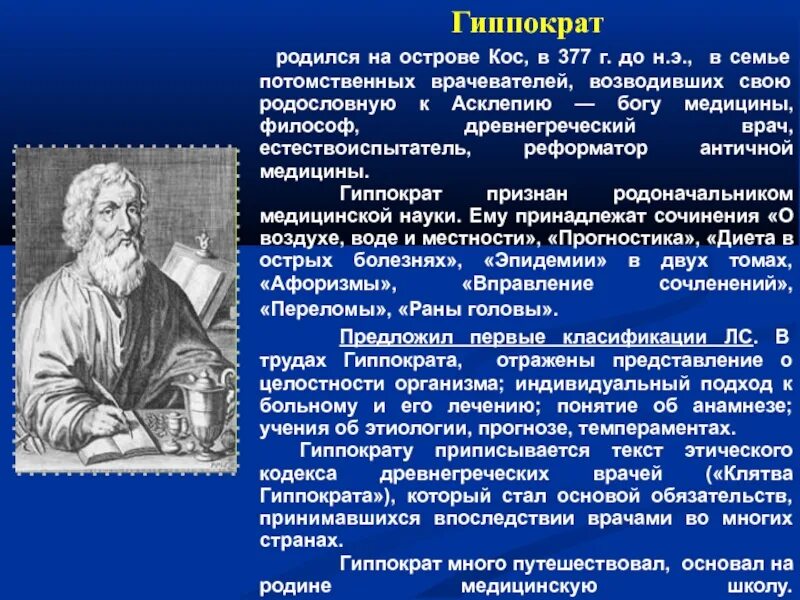 Гиппократ

родился на острове Кос, в 377 г. до н.э., в семье потомственных врачевателей, возводивших свою родословную к Асклепию — богу медицины, философ, древнегреческий врач, естествоиспытатель, реформатор античной медицины.

Гиппократ признан родоначальником медицинской науки. Ему принадлежат сочинения «О воздухе, воде и местности», «Прогностика», «Диета в острых болезнях», «Эпидемии» в двух томах, «Афоризмы», «Вправление сочленений», «Переломы», «Раны головы».

Предложил первые класификации ЛС. В трудах Гиппократа, отражены представление о целостности организма; индивидуальный подход к больному и его лечению; понятие об анамнезе; учения об этиологии, прогнозе, темпераментах.

Гиппократу приписывается текст этического кодекса древнегреческих врачей («Клятва Гиппократа»), который стал основой обязательств, принимавшихся впоследствии врачами во многих странах.

Гиппократ много путешествовал, основал на родине медицинскую школу.